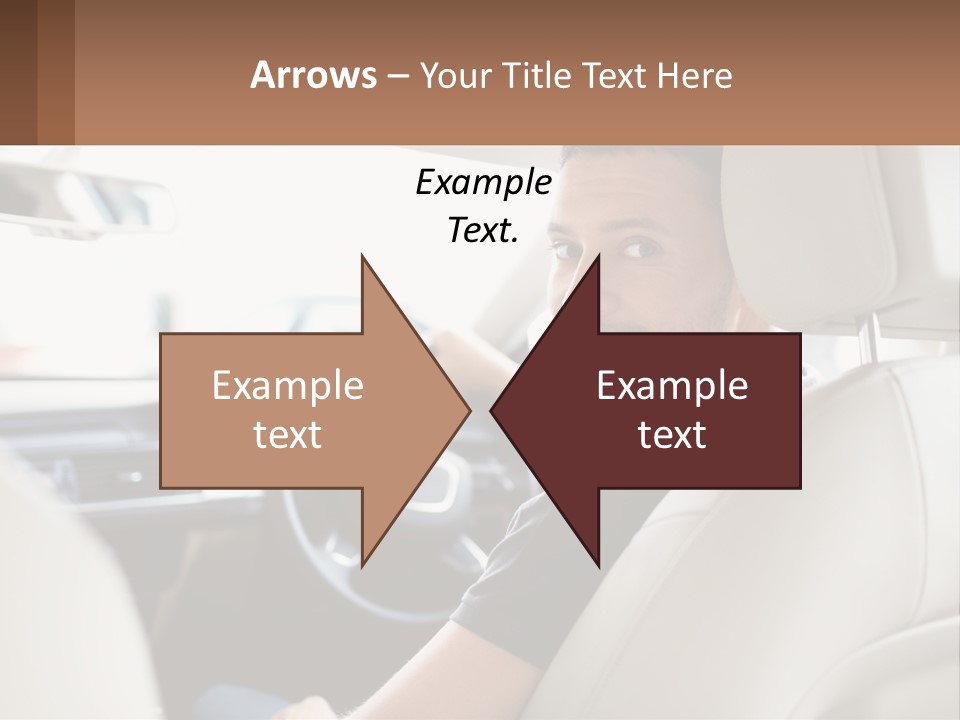 Arrows – Your Title Text Here

Example Text.

Example text

Example text